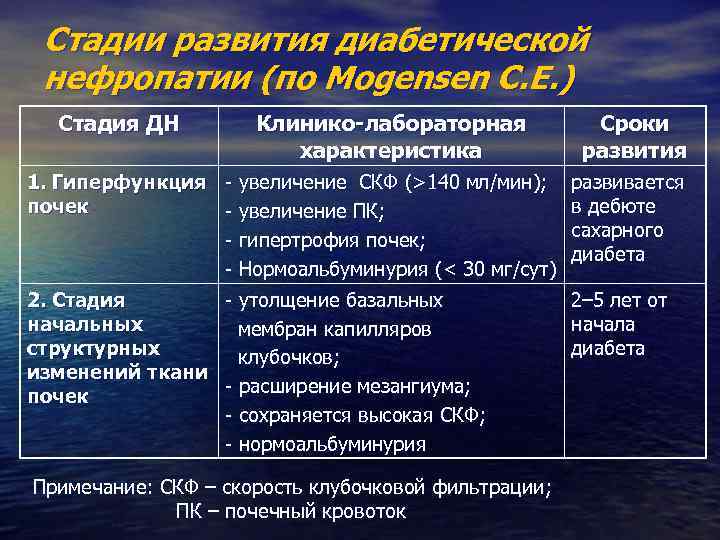 Стадии развития диабетической нефропатии (по Mogensen C.E.)

| Стадия ДН | Клинико-лабораторная характеристика | Сроки развития |
|---|---|---|
| 1. Гиперфункция почек | - увеличение СКФ (>140 мл/мин); - увеличение ПК; - гипертрофия почек; - Нормоальбуминурия (< 30 мг/сут) | развивается в дебюте сахарного диабета |
| 2. Стадия начальных структурных изменений ткани почек | - утолщение базальных мембран капилляров клубочков; - расширение мезангиума; - сохраняется высокая СКФ; - нормоальбуминурия | 2–5 лет от начала диабета |

Примечание: СКФ – скорость клубочковой фильтрации; ПК – почечный кровоток